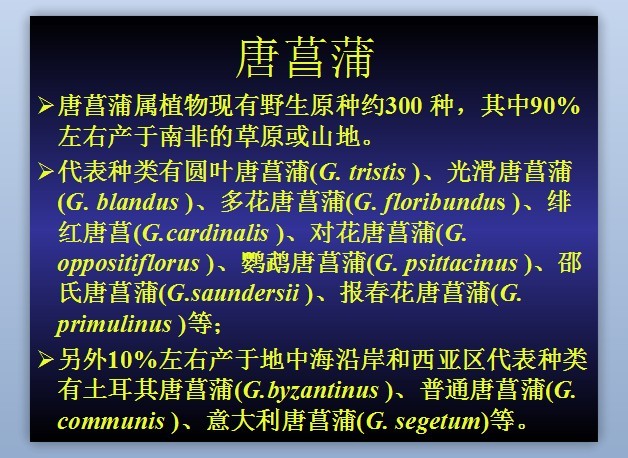 唐菖蒲

➢唐菖蒲属植物现有野生原种约300 种，其中90%左右产于南非的草原或山地。

➢代表种类有圆叶唐菖蒲(G. tristis )、光滑唐菖蒲(G. blandus )、多花唐菖蒲(G. floribundus )、绯红唐菖(G.cardinalis )、对花唐菖蒲(G. oppositiflorus )、鹦鹉唐菖蒲(G. psittacinus )、邵氏唐菖蒲(G.saundersii )、报春花唐菖蒲(G. primulinus )等;

➢另外10%左右产于地中海沿岸和西亚区代表种类有土耳其唐菖蒲(G.byzantinus )、普通唐菖蒲(G. communis )、意大利唐菖蒲(G. segetum)等。